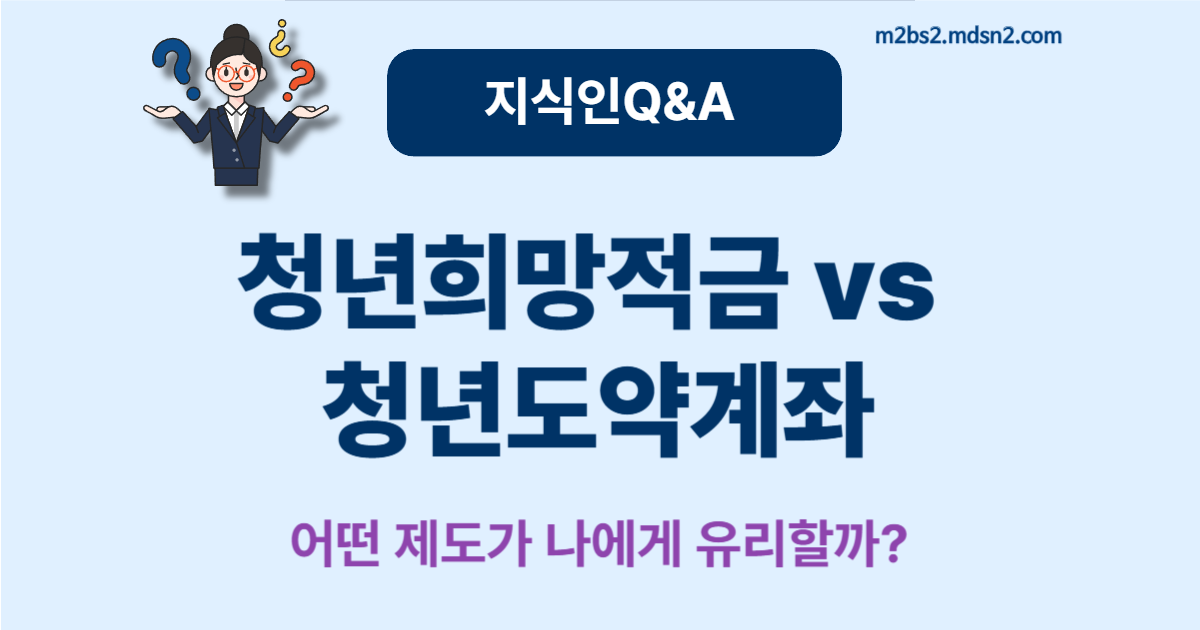 m2bs2.mdsn2.com

지식인Q&A

청년희망적금 vs 청년도약계좌

어떤 제도가 나에게 유리할까?